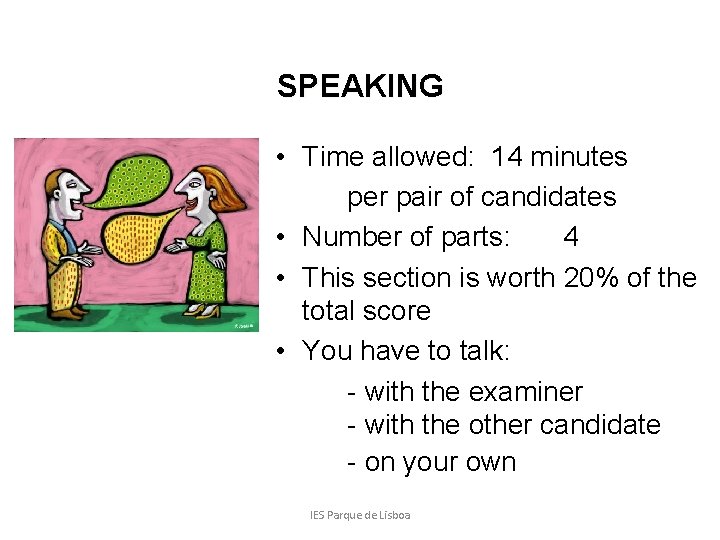 SPEAKING

• Time allowed: 14 minutes
per pair of candidates
• Number of parts: 4
• This section is worth 20% of the total score
• You have to talk:
- with the examiner
- with the other candidate
- on your own

IES Parque de Lisboa